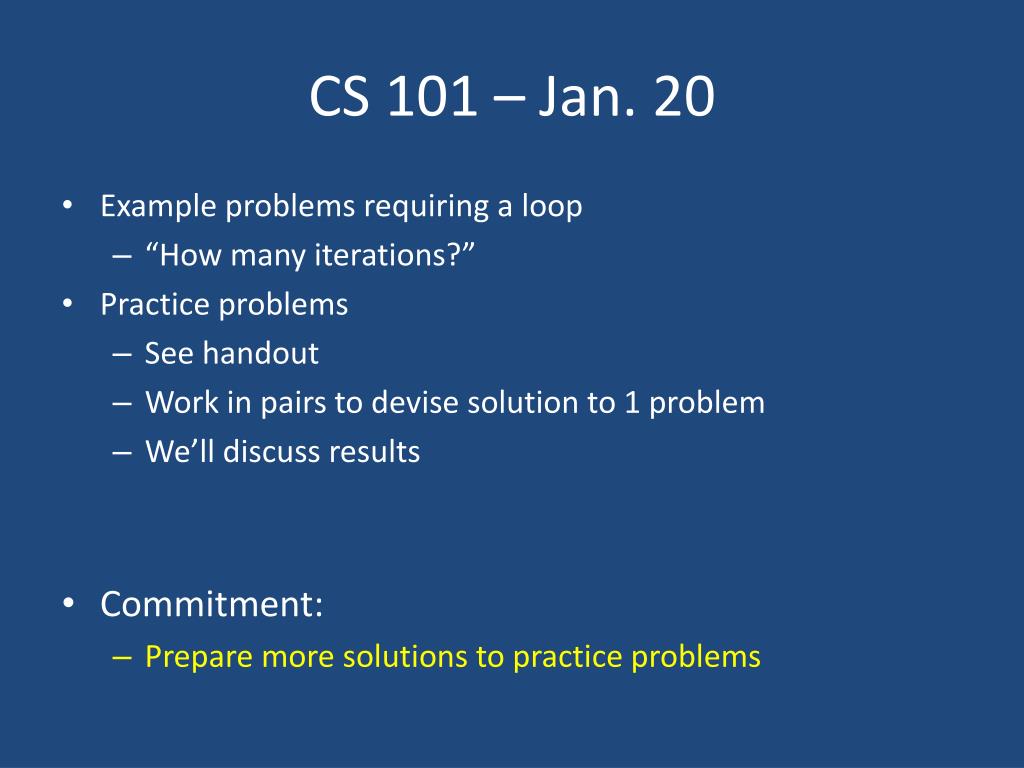 CS 101 – Jan. 20

• Example problems requiring a loop
  – “How many iterations?”
• Practice problems
  – See handout
  – Work in pairs to devise solution to 1 problem
  – We’ll discuss results

• Commitment:
  – Prepare more solutions to practice problems